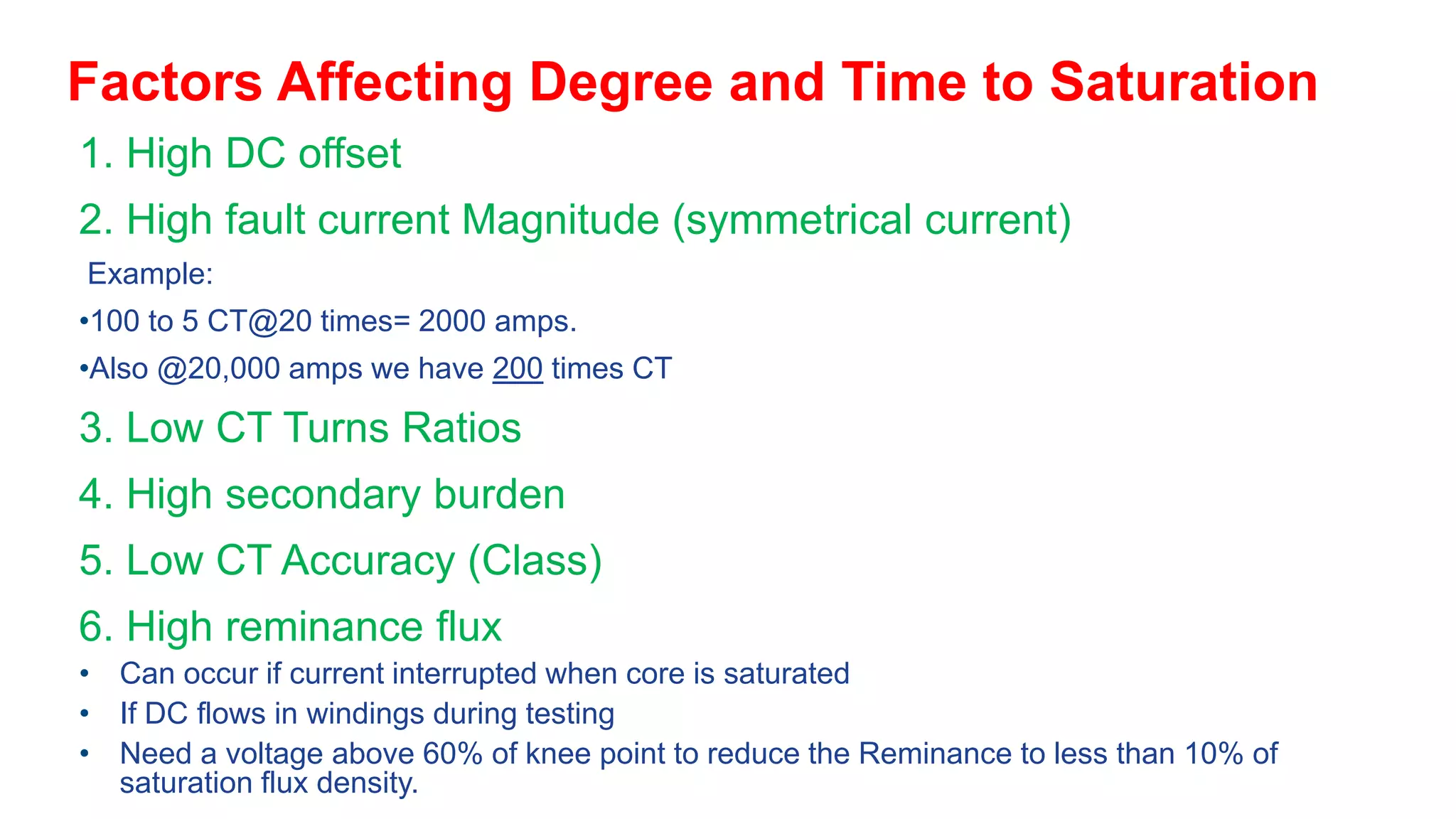 Factors Affecting Degree and Time to Saturation

1. High DC offset

2. High fault current Magnitude (symmetrical current)

Example:

•100 to 5 CT@20 times= 2000 amps.

•Also @20,000 amps we have 200 times CT

3. Low CT Turns Ratios

4. High secondary burden

5. Low CT Accuracy (Class)

6. High reminance flux

• Can occur if current interrupted when core is saturated
• If DC flows in windings during testing
• Need a voltage above 60% of knee point to reduce the Reminance to less than 10% of saturation flux density.